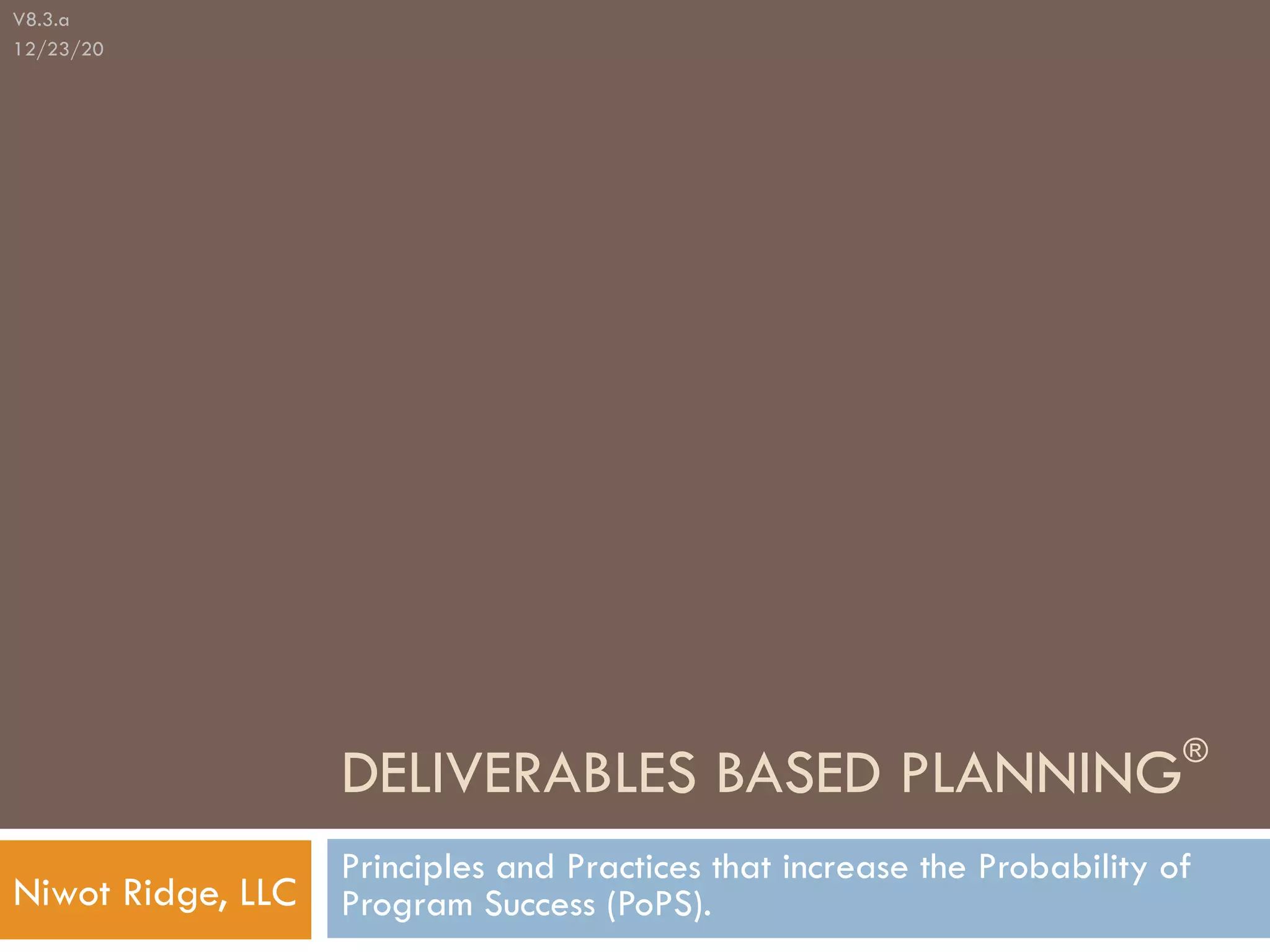 V8.3.a
12/23/20

DELIVERABLES BASED PLANNING®

Niwot Ridge, LLC

Principles and Practices that increase the Probability of Program Success (PoPS).